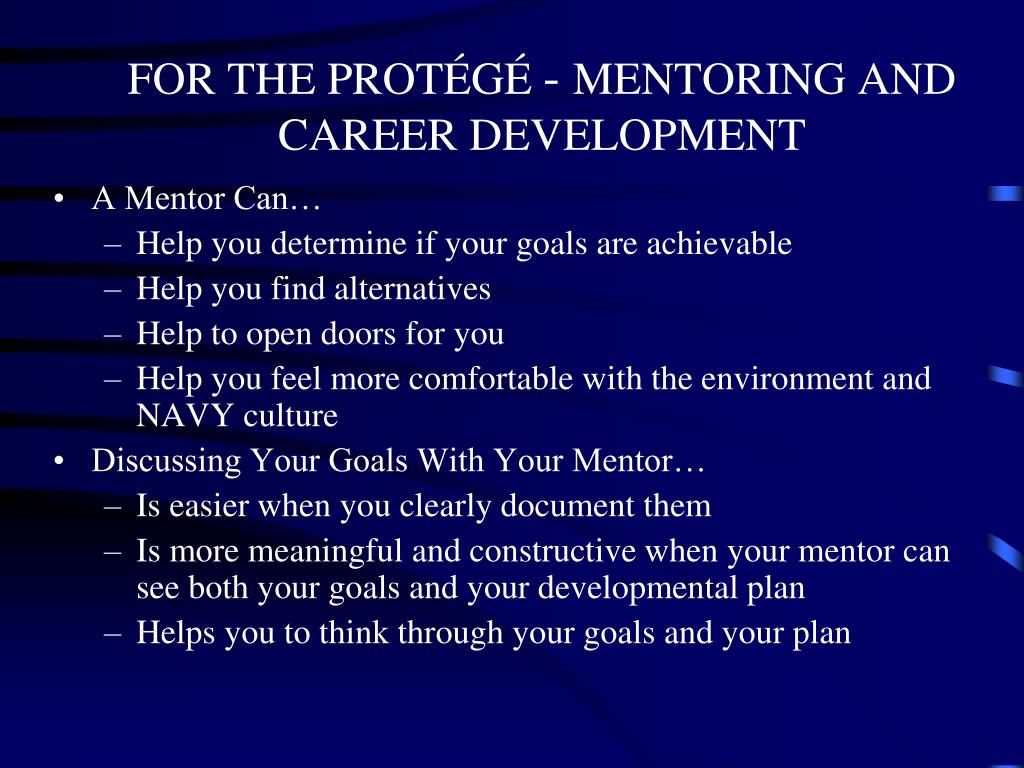 FOR THE PROTÉGÉ - MENTORING AND CAREER DEVELOPMENT

• A Mentor Can…
– Help you determine if your goals are achievable
– Help you find alternatives
– Help to open doors for you
– Help you feel more comfortable with the environment and NAVY culture
• Discussing Your Goals With Your Mentor…
– Is easier when you clearly document them
– Is more meaningful and constructive when your mentor can see both your goals and your developmental plan
– Helps you to think through your goals and your plan